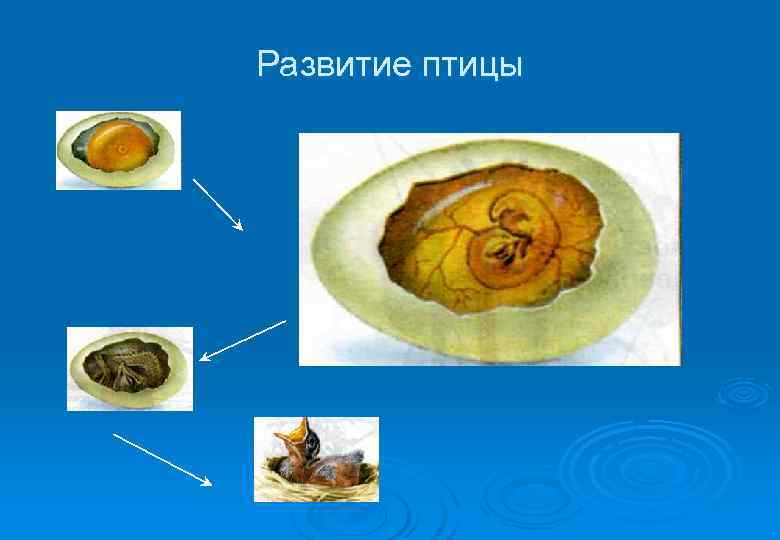 Развитие птицы